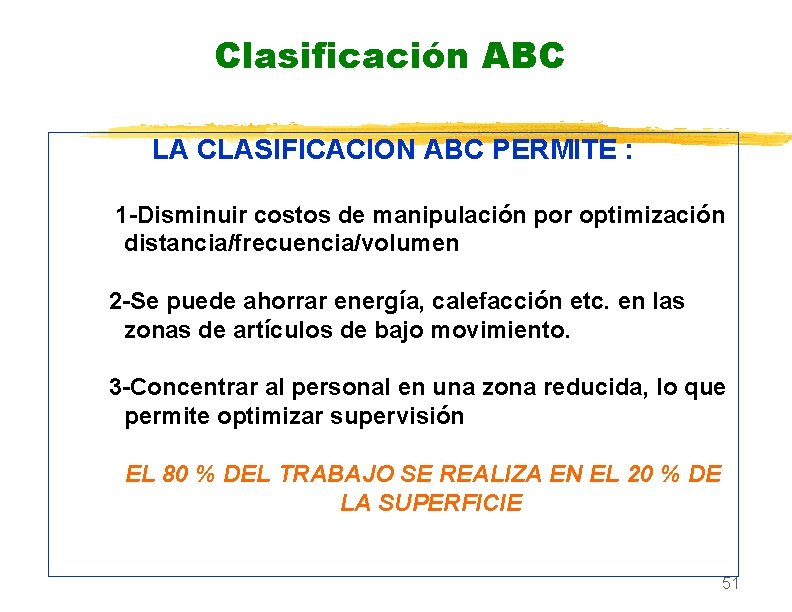 Clasificación ABC

LA CLASIFICACION ABC PERMITE :

1-Disminuir costos de manipulación por optimización distancia/frecuencia/volumen

2-Se puede ahorrar energía, calefacción etc. en las zonas de artículos de bajo movimiento.

3-Concentrar al personal en una zona reducida, lo que permite optimizar supervisión

EL 80 % DEL TRABAJO SE REALIZA EN EL 20 % DE LA SUPERFICIE

51